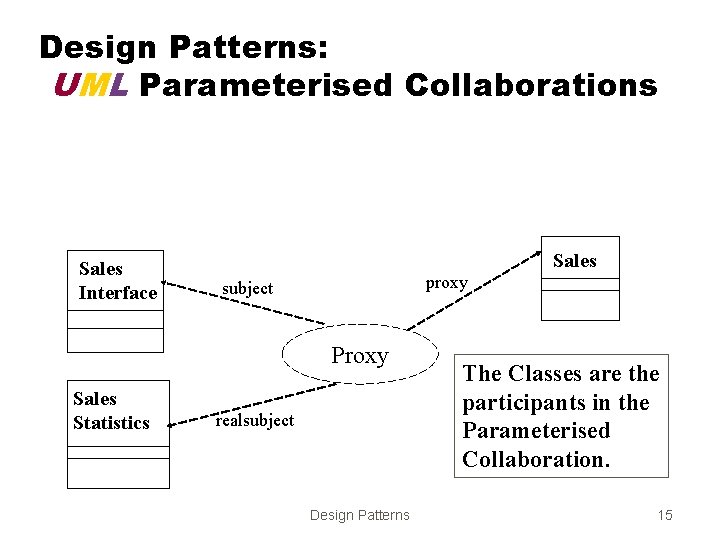 Design Patterns:
UML Parameterised Collaborations

Sales Interface

subject

proxy

Sales

Proxy

Sales Statistics

realsubject

The Classes are the participants in the Parameterised Collaboration.

Design Patterns

15